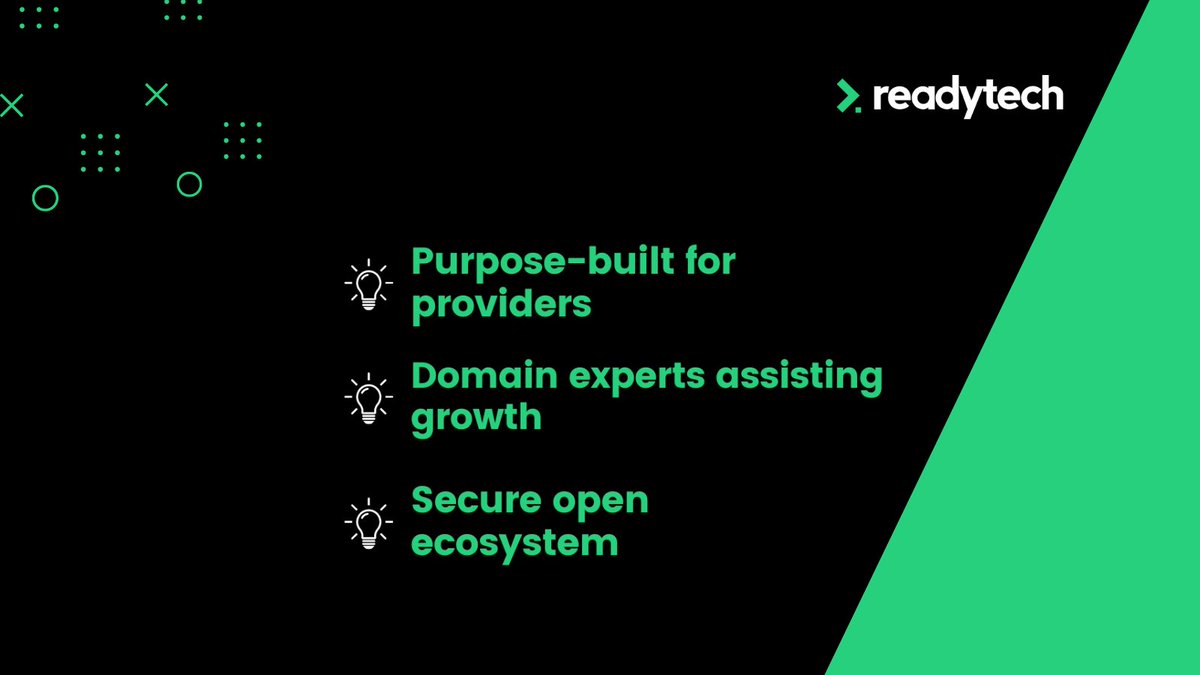 readytech

Purpose-built for providers

Domain experts assisting growth

Secure open ecosystem